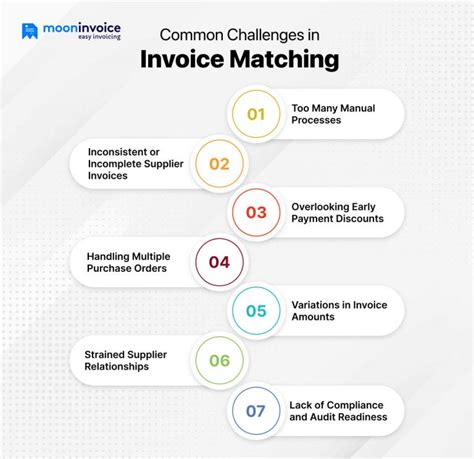 mooninvoice
easy invoicing

Common Challenges in
Invoice Matching

01 Too Many Manual Processes

Inconsistent or Incomplete Supplier Invoices 02

03 Overlooking Early Payment Discounts

Handling Multiple Purchase Orders 04

05 Variations in Invoice Amounts

Strained Supplier Relationships 06

07 Lack of Compliance and Audit Readiness